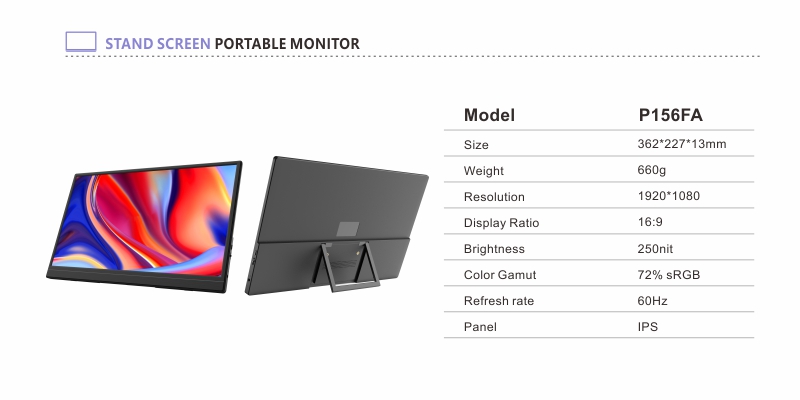 STAND SCREEN PORTABLE MONITOR

| Model | P156FA |
|---|---|
| Size | 362*227*13mm |
| Weight | 660g |
| Resolution | 1920*1080 |
| Display Ratio | 16:9 |
| Brightness | 250nit |
| Color Gamut | 72% sRGB |
| Refresh rate | 60Hz |
| Panel | IPS |